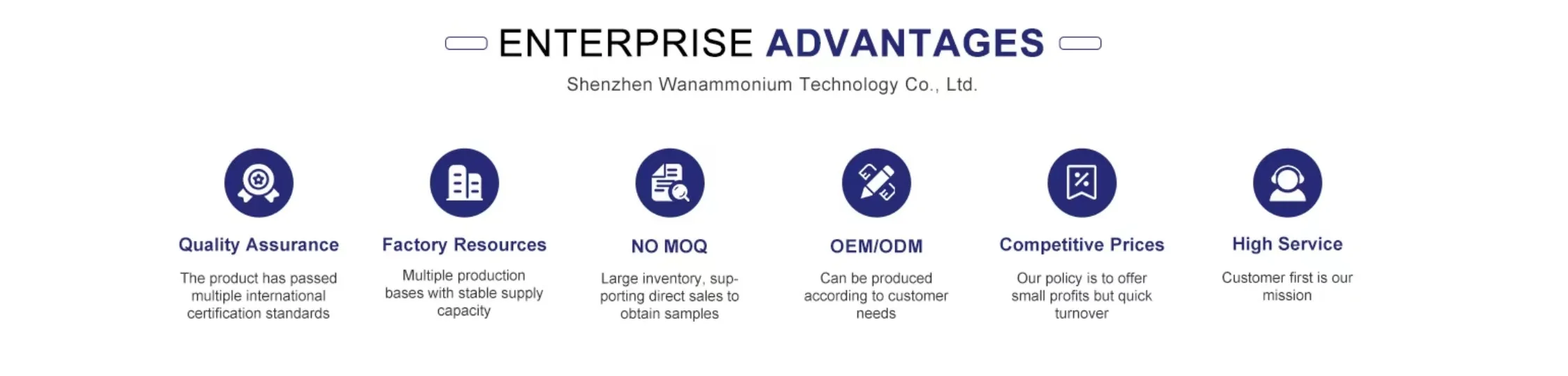 ENTERPRISE ADVANTAGES

Shenzhen Wanammonium Technology Co., Ltd.

Quality Assurance

The product has passed multiple international certification standards

Factory Resources

Multiple production bases with stable supply capacity

NO MOQ

Large inventory, supporting direct sales to obtain samples

OEM/ODM

Can be produced according to customer needs

Competitive Prices

Our policy is to offer small profits but quick turnover

High Service

Customer first is our mission